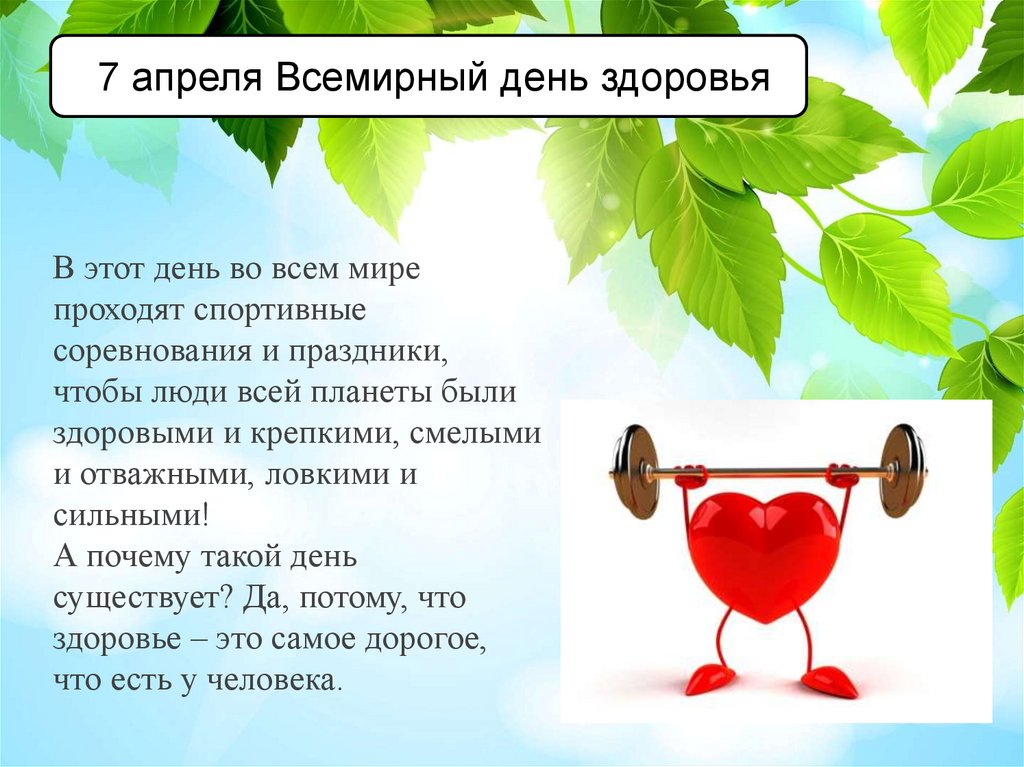 7 апреля Всемирный день здоровья

В этот день во всем мире проходят спортивные соревнования и праздники, чтобы люди всей планеты были здоровыми и крепкими, смелыми и отважными, ловкими и сильными!
А почему такой день существует? Да, потому, что здоровье – это самое дорогое, что есть у человека.